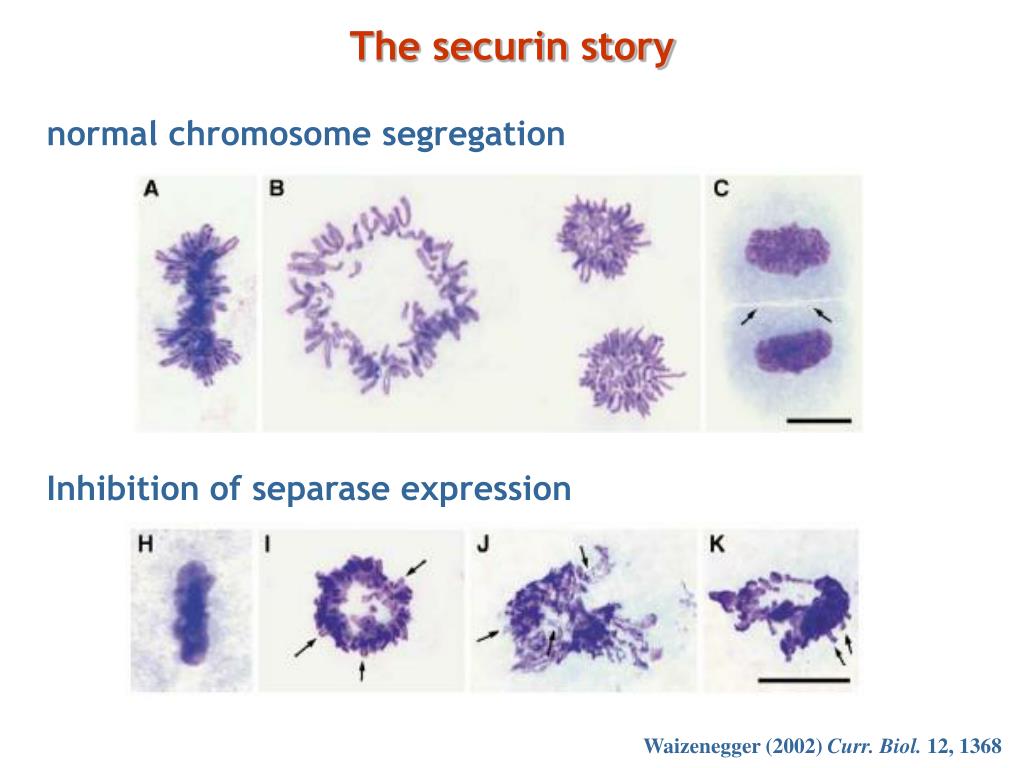 The securin story

normal chromosome segregation

A

B

C

Inhibition of separase expression

H

I

J

K

Waizenegger (2002) Curr. Biol. 12, 1368